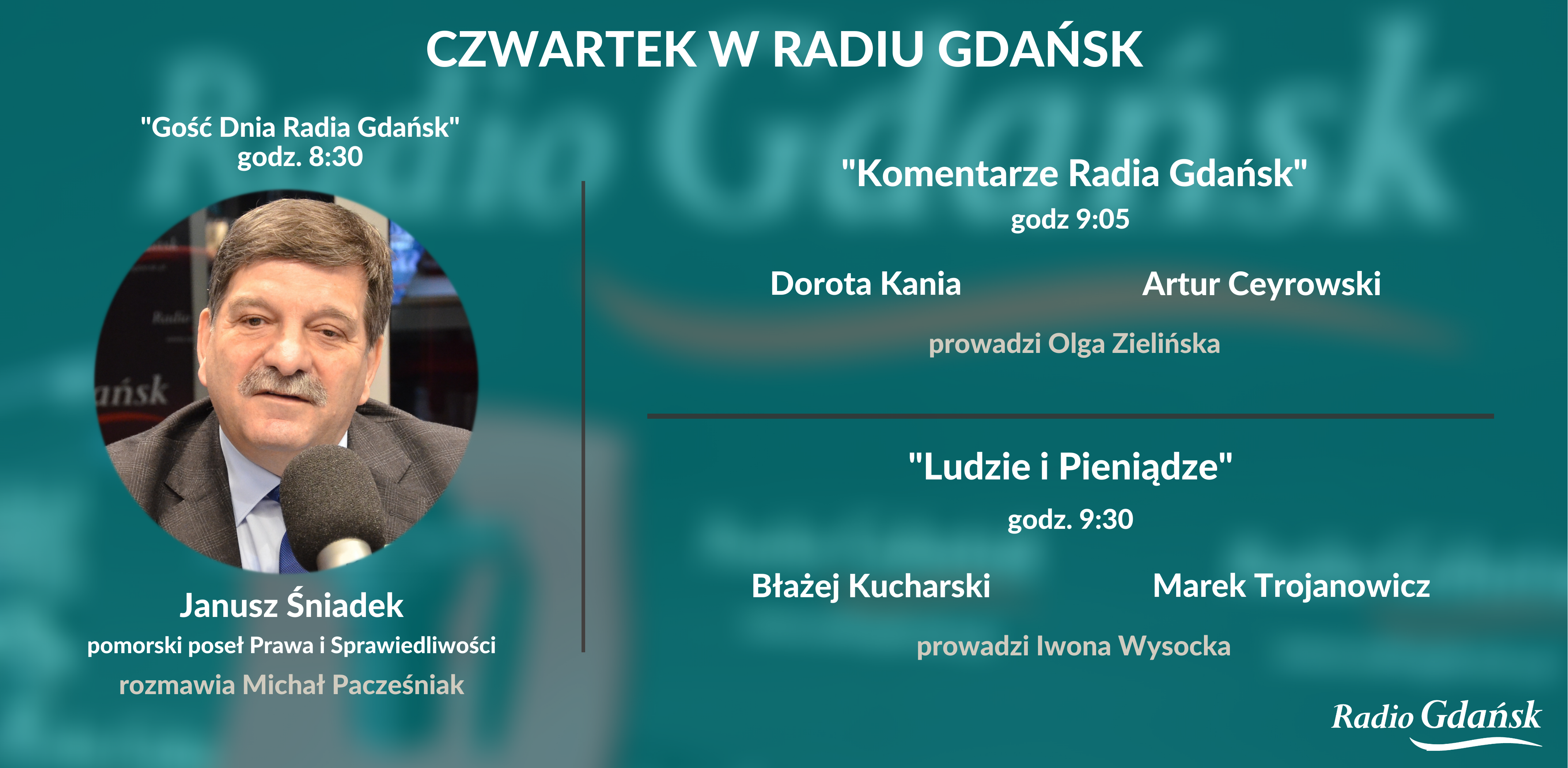 CZWARTEK W RADIU GDAŃSK

"Gość Dnia Radia Gdańsk"
godz. 8:30

Janusz Śniadek
pomorski poseł Prawa i Sprawiedliwości
rozmawia Michał Pacześniak

"Komentarze Radia Gdańsk"
godz 9:05

Dorota Kania

Artur Ceyrowski

prowadzi Olga Zielińska

"Ludzie i Pieniądze"
godz. 9:30

Błażej Kucharski

Marek Trojanowicz

prowadzi Iwona Wysocka

Radio Gdańsk